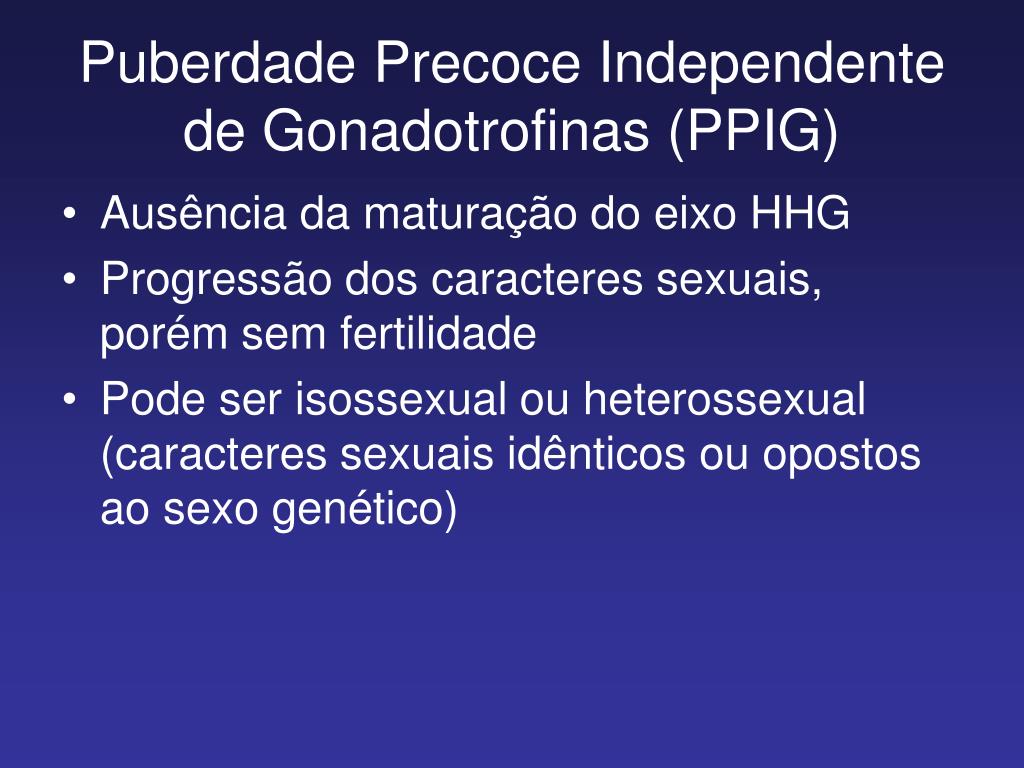 Puberdade Precoce Independente de Gonadotrofinas (PPIG)

• Ausência da maturação do eixo HHG
• Progressão dos caracteres sexuais, porém sem fertilidade
• Pode ser isossexual ou heterossexual (caracteres sexuais idênticos ou opostos ao sexo genético)